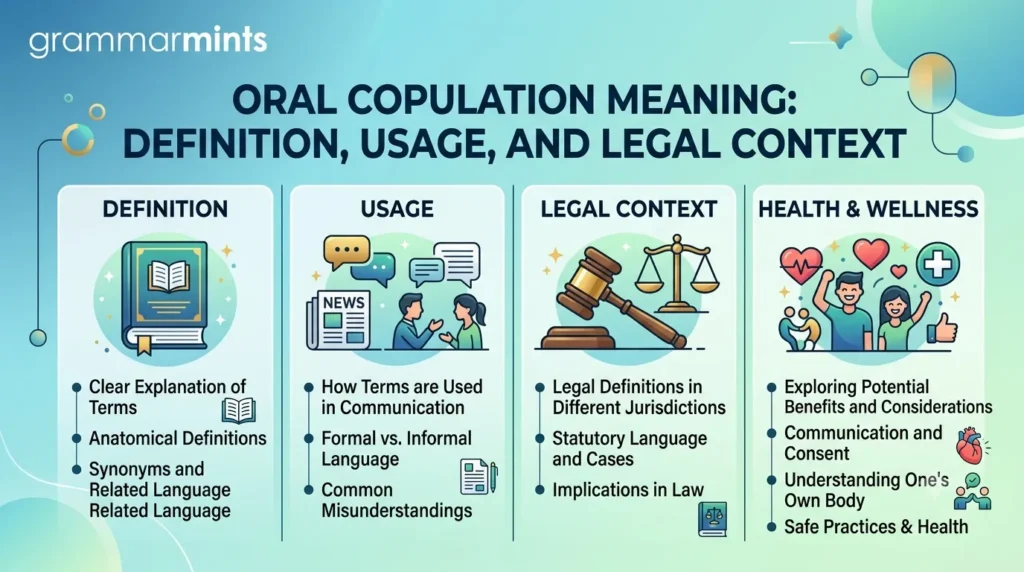 grammarmints

ORAL COPULATION MEANING: DEFINITION, USAGE, AND LEGAL CONTEXT

DEFINITION

- Clear Explanation of Terms
- Anatomical Definitions
- Synonyms and Related Language Related Language

USAGE

NEWS

- How Terms are Used in Communication
- Formal vs. Informal Language
- Common Misunderstandings

LEGAL CONTEXT

- Legal Definitions in Different Jurisdictions
- Statutory Language and Cases
- Implications in Law

HEALTH & WELLNESS

- Exploring Potential Benefits and Considerations
- Communication and Consent
- Understanding One's Own Body
- Safe Practices & Health